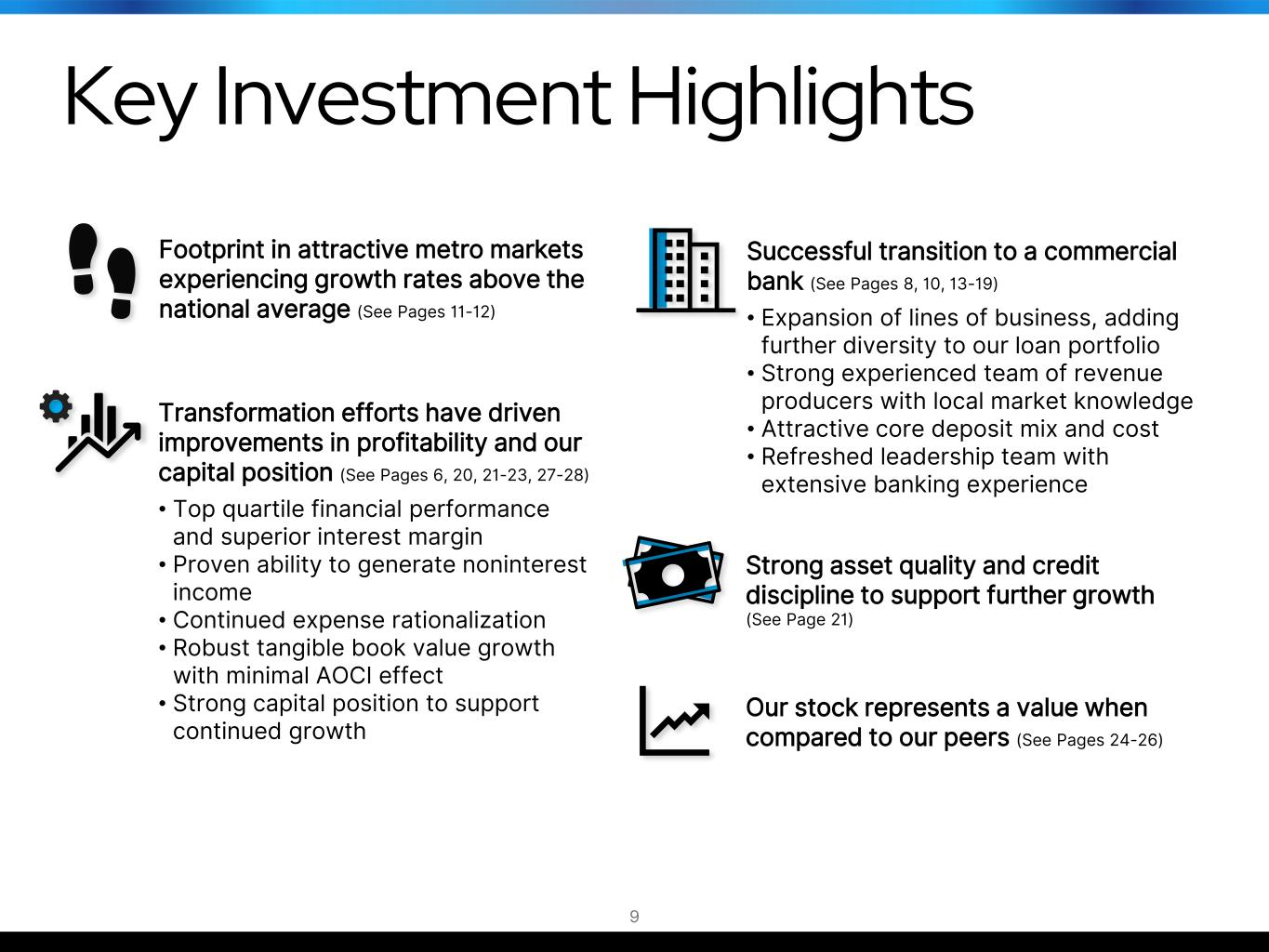 Key Investment Highlights

Footprint in attractive metro markets experiencing growth rates above the national average (See Pages 11-12)

Transformation efforts have driven improvements in profitability and our capital position (See Pages 6, 20, 21-23, 27-28)

• Top quartile financial performance and superior interest margin
• Proven ability to generate noninterest income
• Continued expense rationalization
• Robust tangible book value growth with minimal AOCI effect
• Strong capital position to support continued growth

Successful transition to a commercial bank (See Pages 8, 10, 13-19)

• Expansion of lines of business, adding further diversity to our loan portfolio
• Strong experienced team of revenue producers with local market knowledge
• Attractive core deposit mix and cost
• Refreshed leadership team with extensive banking experience

Strong asset quality and credit discipline to support further growth (See Page 21)

Our stock represents a value when compared to our peers (See Pages 24-26)

9